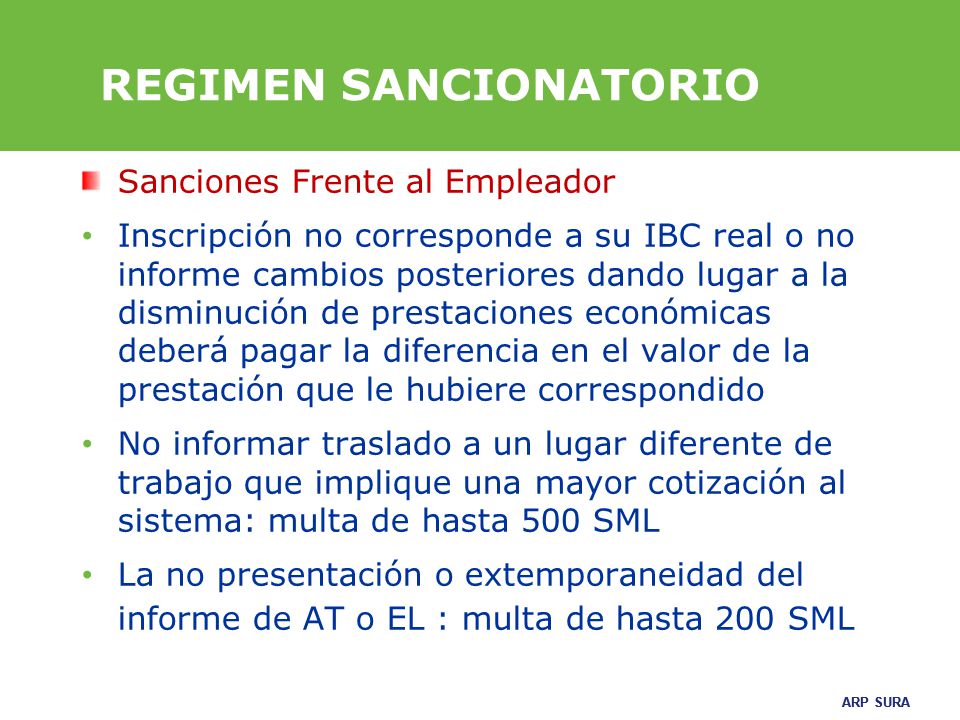 REGIMEN SANCIONATORIO

Sanciones Frente al Empleador

• Inscripción no corresponde a su IBC real o no informe cambios posteriores dando lugar a la disminución de prestaciones económicas deberá pagar la diferencia en el valor de la prestación que le hubiere correspondido

• No informar traslado a un lugar diferente de trabajo que implique una mayor cotización al sistema: multa de hasta 500 SML

• La no presentación o extemporaneidad del informe de AT o EL : multa de hasta 200 SML

ARP SURA